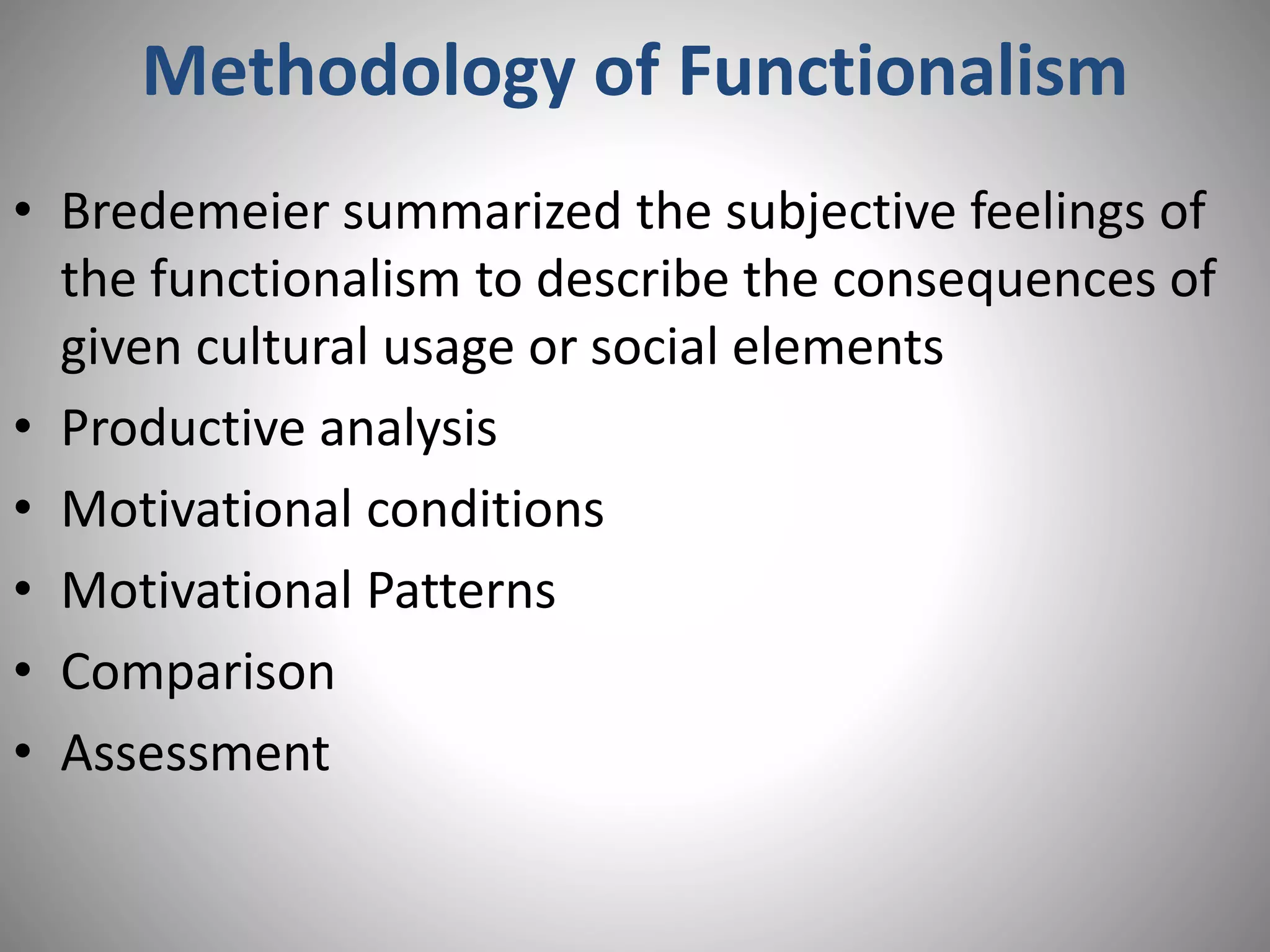 Methodology of Functionalism

• Bredemeier summarized the subjective feelings of the functionalism to describe the consequences of given cultural usage or social elements
• Productive analysis
• Motivational conditions
• Motivational Patterns
• Comparison
• Assessment